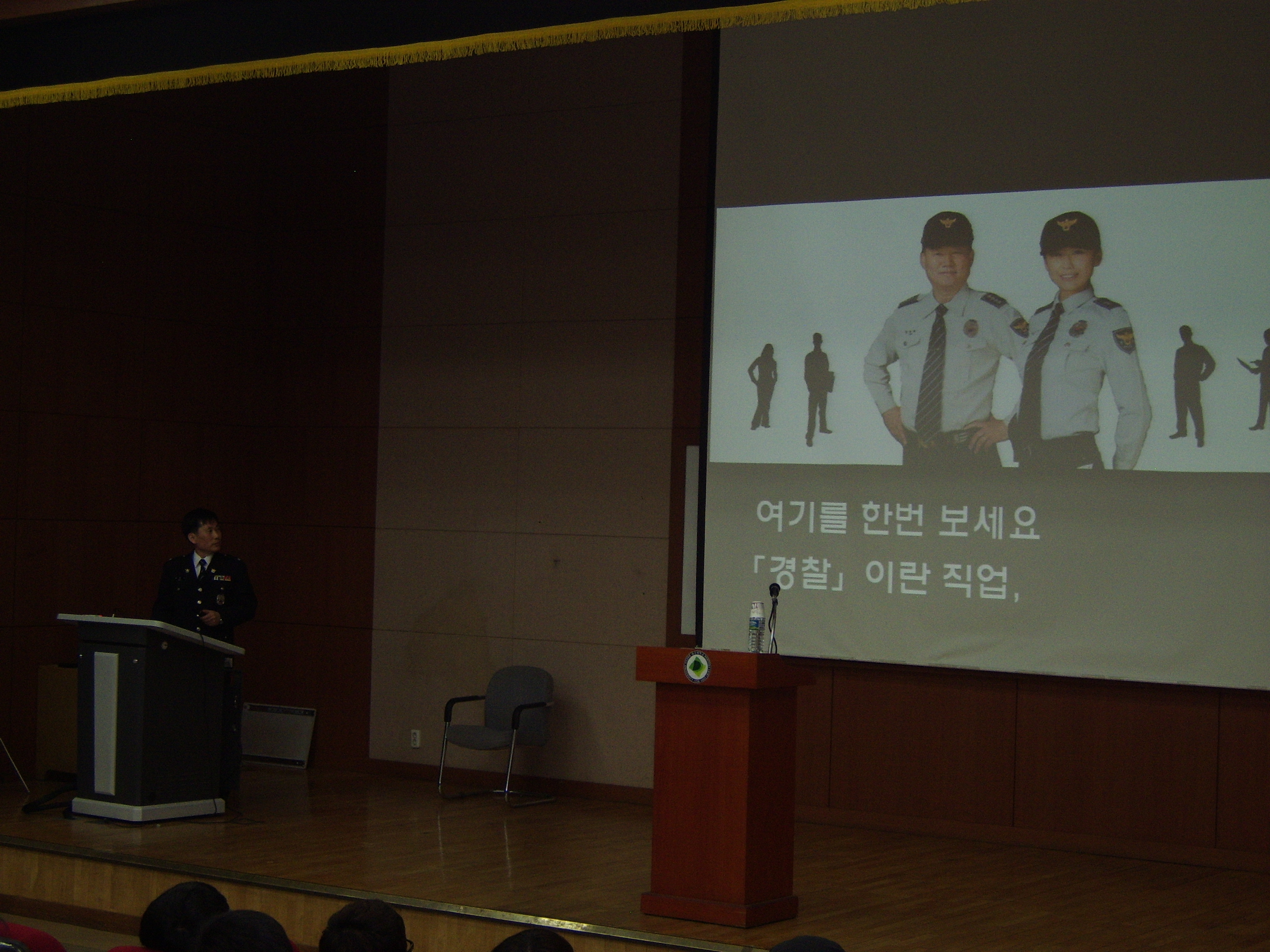 여기를 한번 보세요
「경찰」이란 직업,